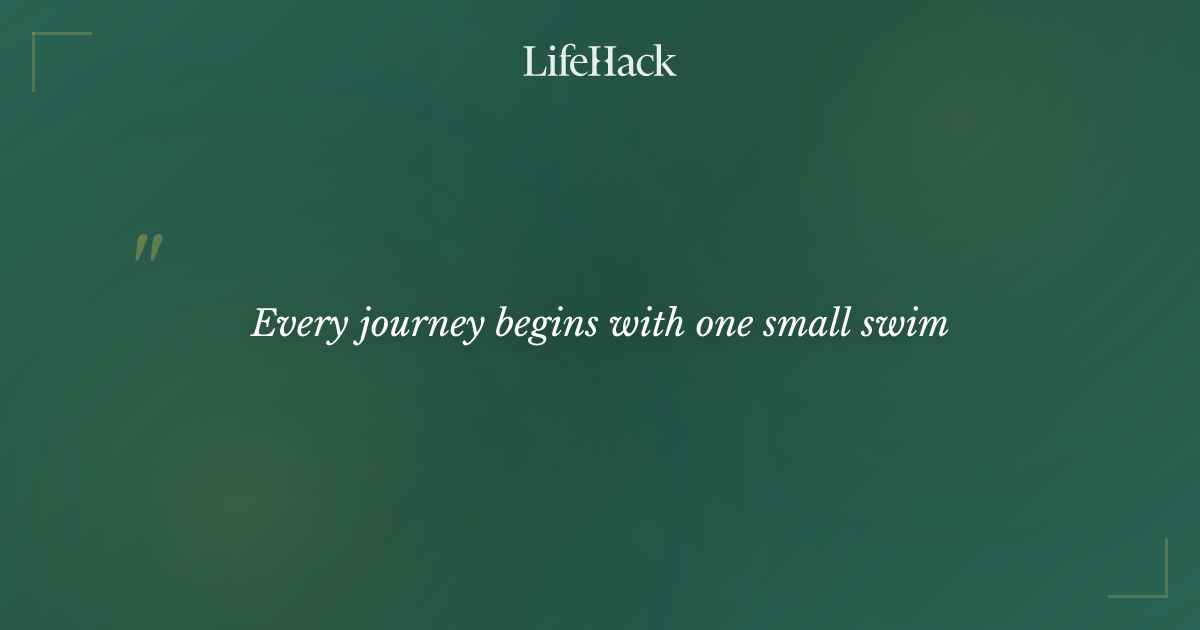 LifeHack

"

Every journey begins with one small swim